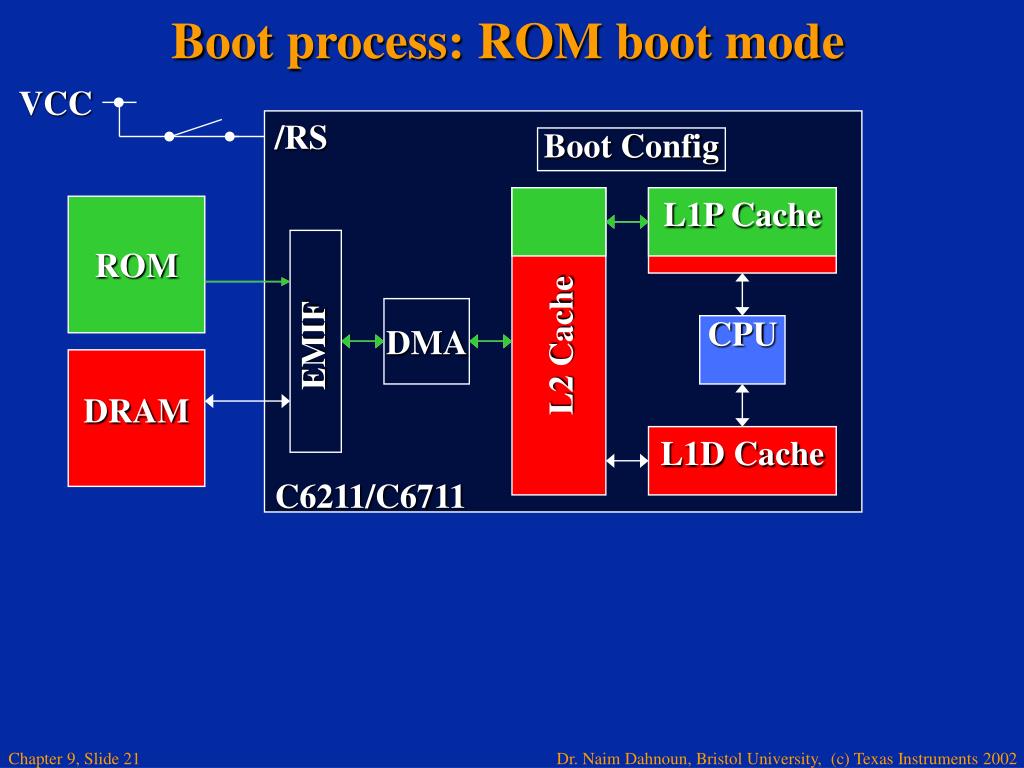 Boot process: ROM boot mode

VCC

/RS

Boot Config

ROM

DRAM

EMIF

DMA

L2 Cache

L1P Cache

CPU

L1D Cache

C6211/C6711

Chapter 9, Slide 21

Dr. Naim Dahnoun, Bristol University, (c) Texas Instruments 2002